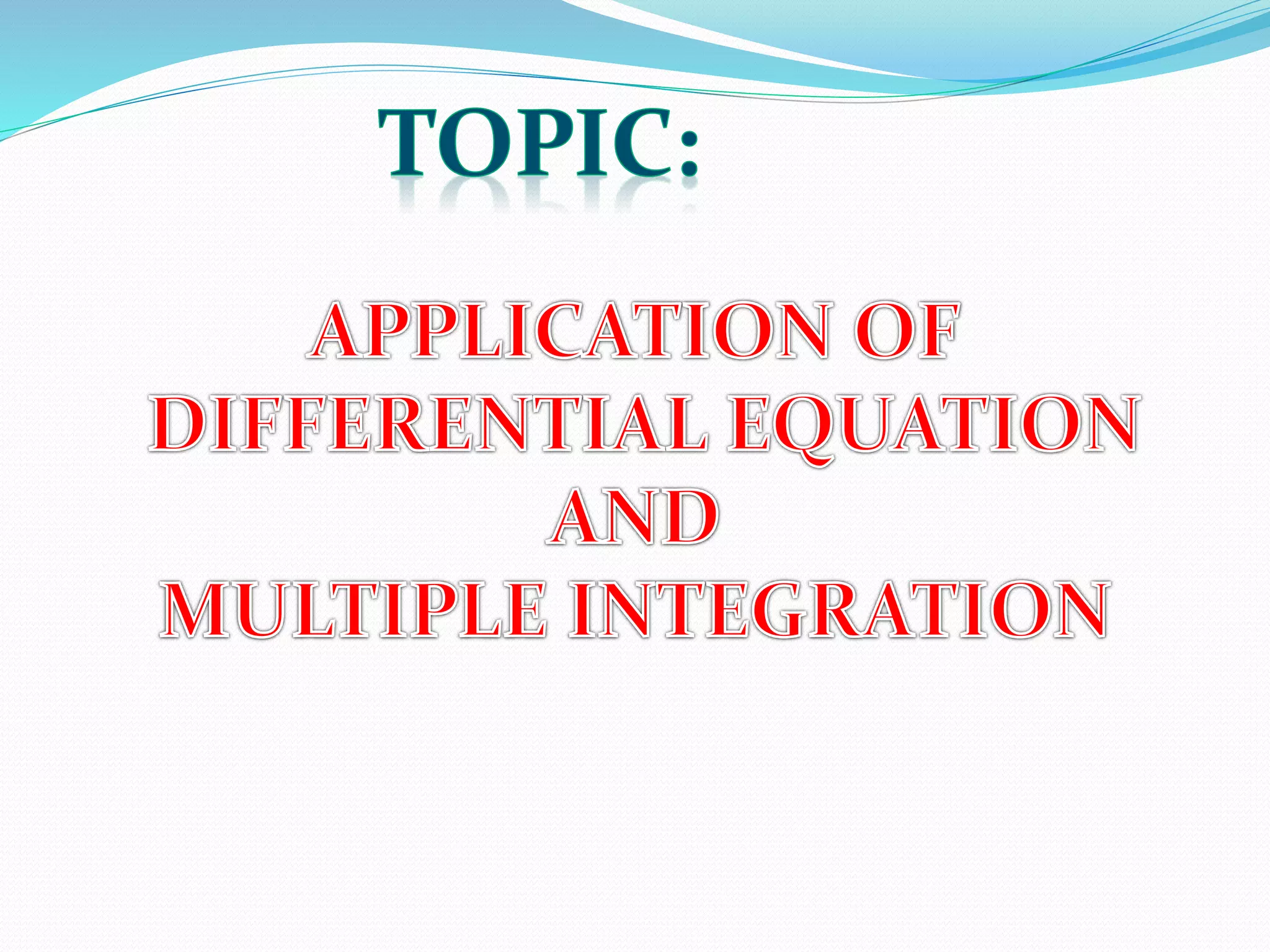 TOPIC:

APPLICATION OF DIFFERENTIAL EQUATION AND MULTIPLE INTEGRATION